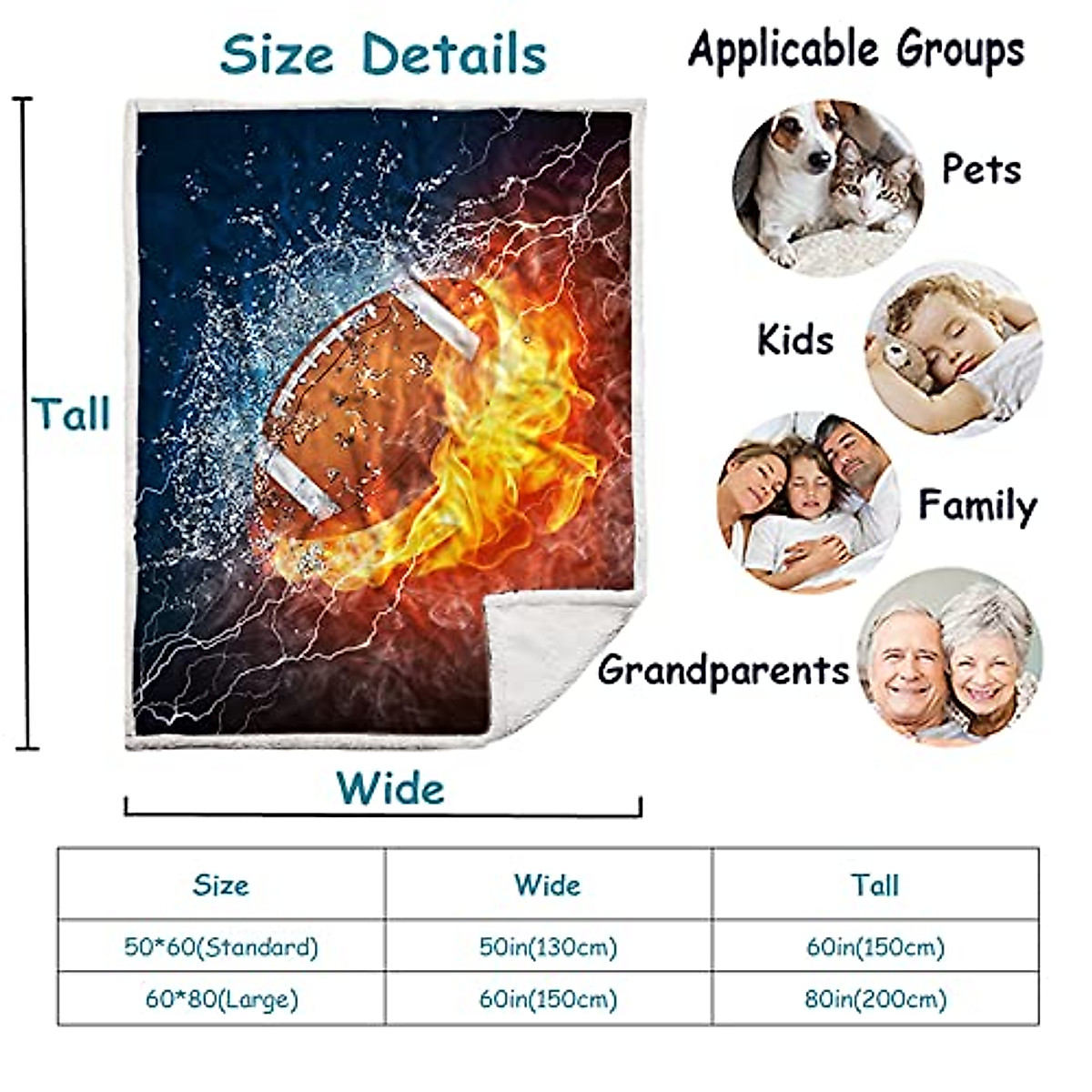 Size Details

Tall

Wide

Applicable Groups

Pets

Kids

Family

Grandparents

| Size | Wide | Tall |
|---|---|---|
| 50*60(Standard) | 50in(130cm) | 60in(150cm) |
| 60*80(Large) | 60in(150cm) | 80in(200cm) |